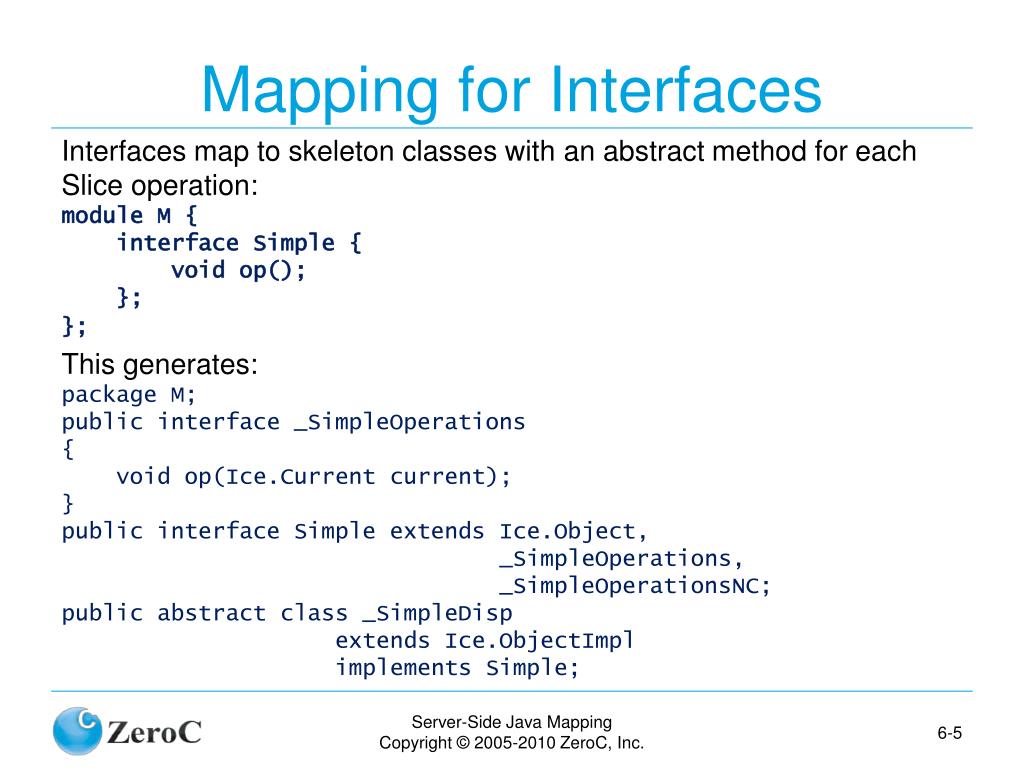 Mapping for Interfaces

Interfaces map to skeleton classes with an abstract method for each Slice operation:

module M {
    interface Simple {
        void op();
    };
};

This generates:

package M;
public interface _SimpleOperations
{
    void op(Ice.Current current);
}
public interface Simple extends Ice.Object,
                               _SimpleOperations,
                               _SimpleOperationsNC;
public abstract class _SimpleDisp
                    extends Ice.ObjectImpl
                    implements Simple;

ZeroC

Server-Side Java Mapping
Copyright © 2005-2010 ZeroC, Inc.

6-5